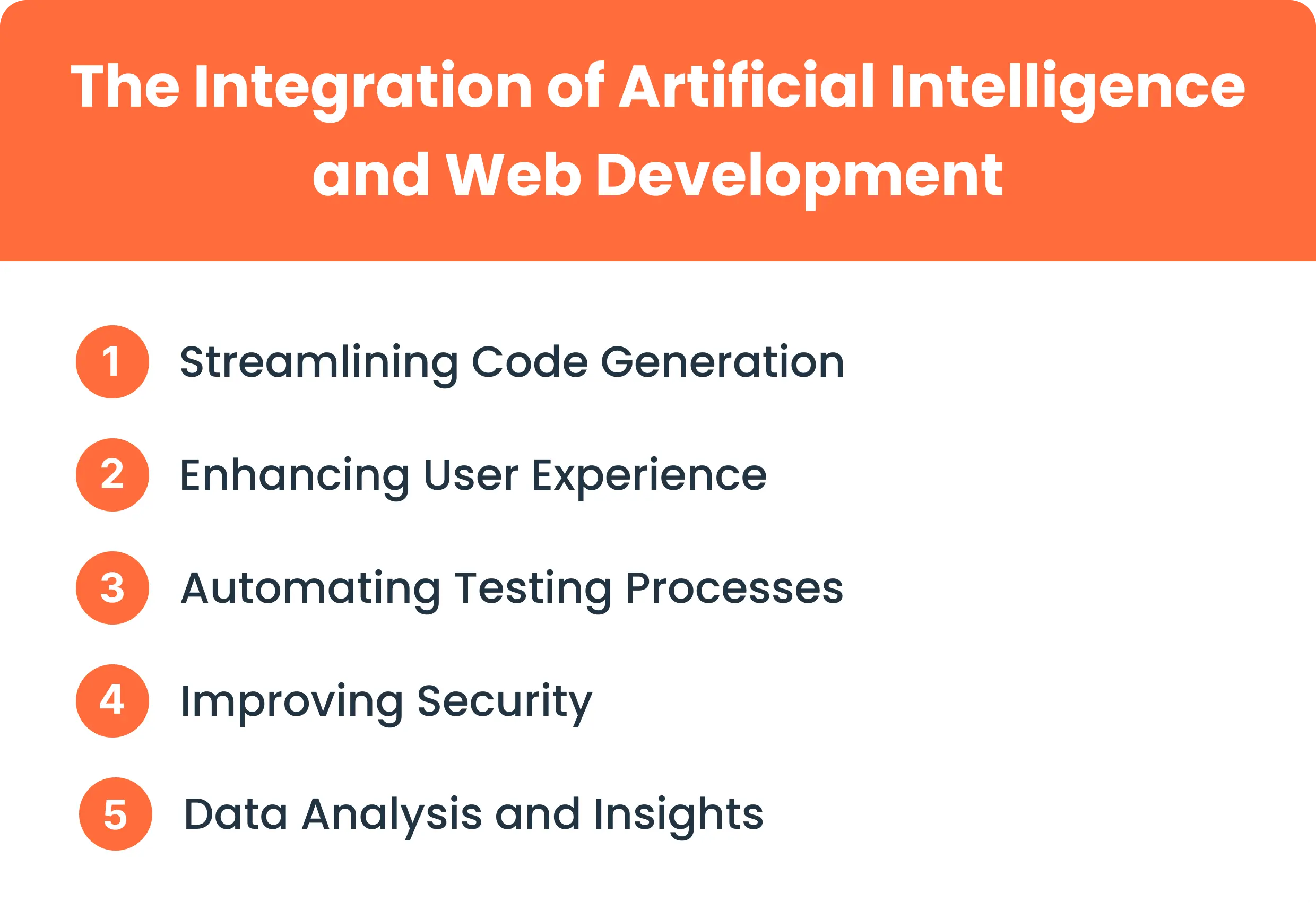 The Integration of Artificial Intelligence and Web Development

1 Streamlining Code Generation

2 Enhancing User Experience

3 Automating Testing Processes

4 Improving Security

5 Data Analysis and Insights